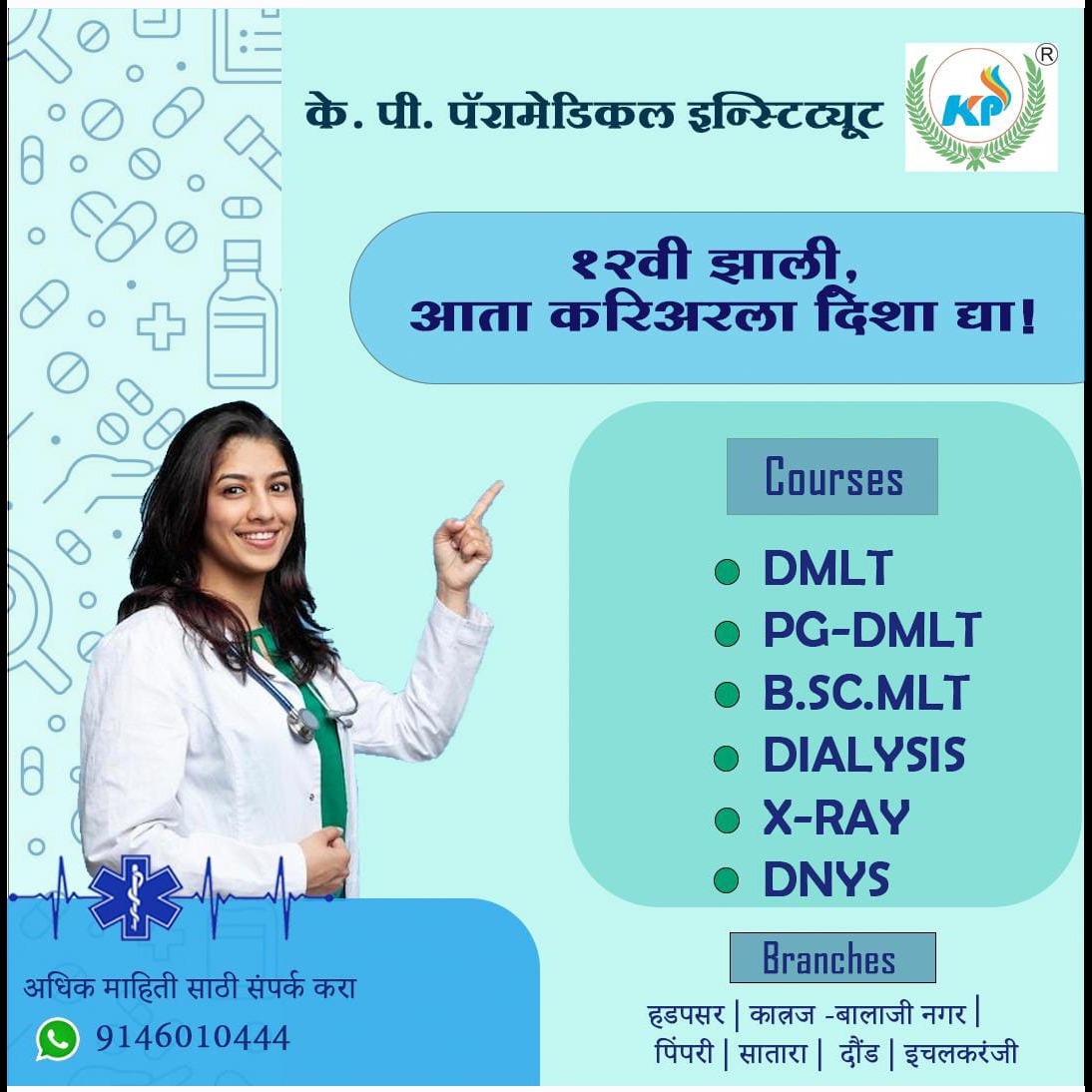 के. पी. पॅरामेडिकल इन्स्टिट्यूट

KP
®

१२वी झाली,
आता करिअरला दिशा द्या!

Courses

DMLT
PG-DMLT
B.SC.MLT
DIALYSIS
X-RAY
DNYS

Branches

हडपसर | कात्रज -बालाजी नगर | पिंपरी | सातारा | दौंड | इचलकरंजी

अधिक माहिती साठी संपर्क करा
9146010444